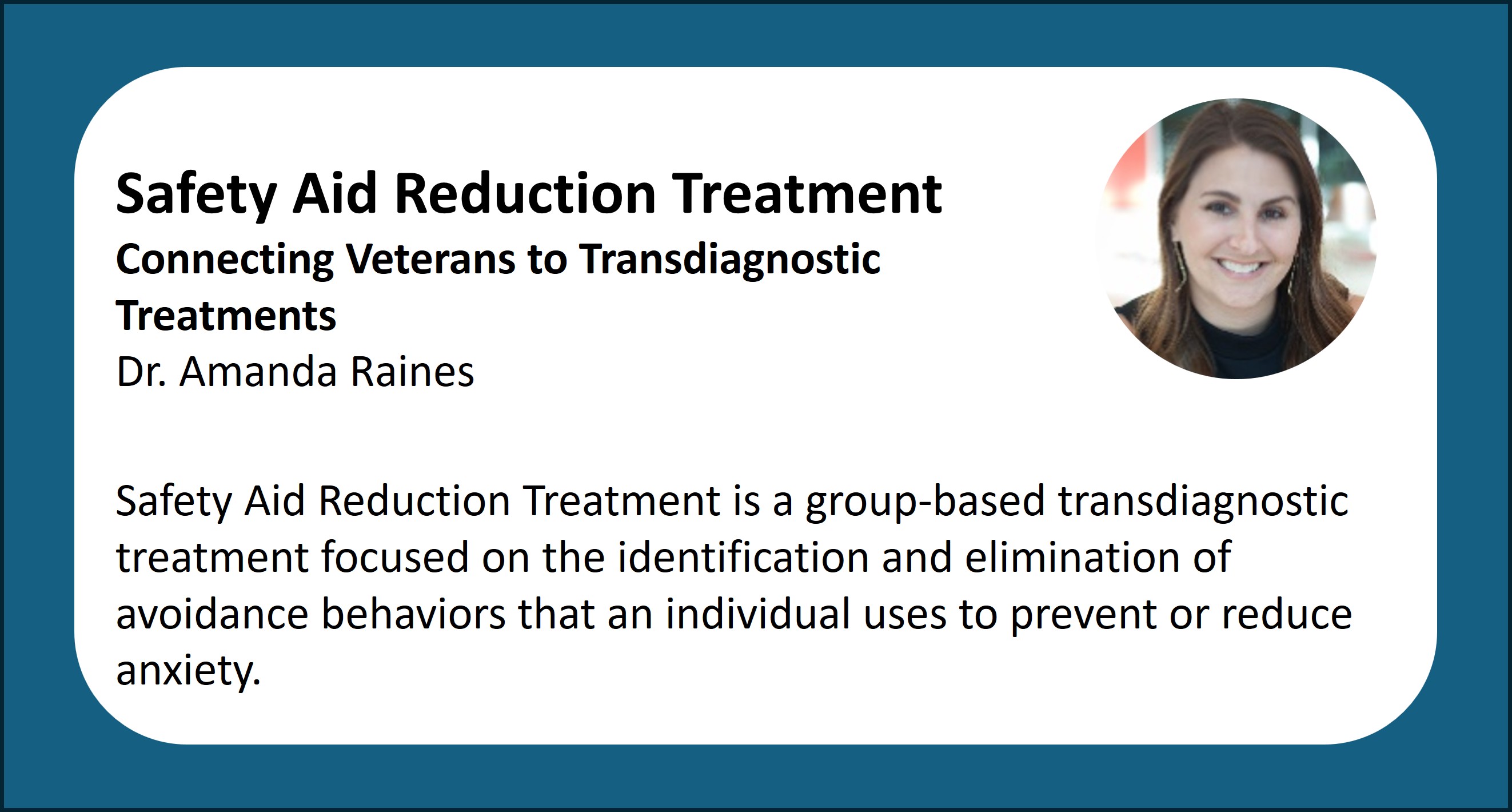 Safety Aid Reduction Treatment
Connecting Veterans to Transdiagnostic Treatments
Dr. Amanda Raines

Safety Aid Reduction Treatment is a group-based transdiagnostic treatment focused on the identification and elimination of avoidance behaviors that an individual uses to prevent or reduce anxiety.